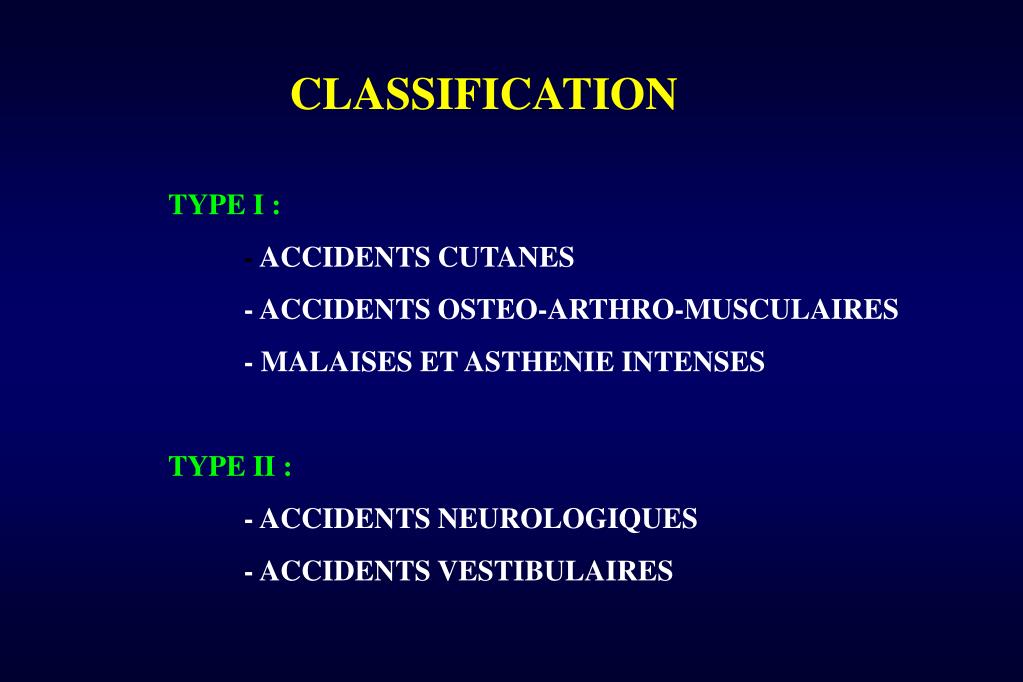 CLASSIFICATION

TYPE I :

- ACCIDENTS CUTANES

- ACCIDENTS OSTEO-ARTHRO-MUSCULAIRES

- MALAISES ET ASTHENIE INTENSES

TYPE II :

- ACCIDENTS NEUROLOGIQUES

- ACCIDENTS VESTIBULAIRES